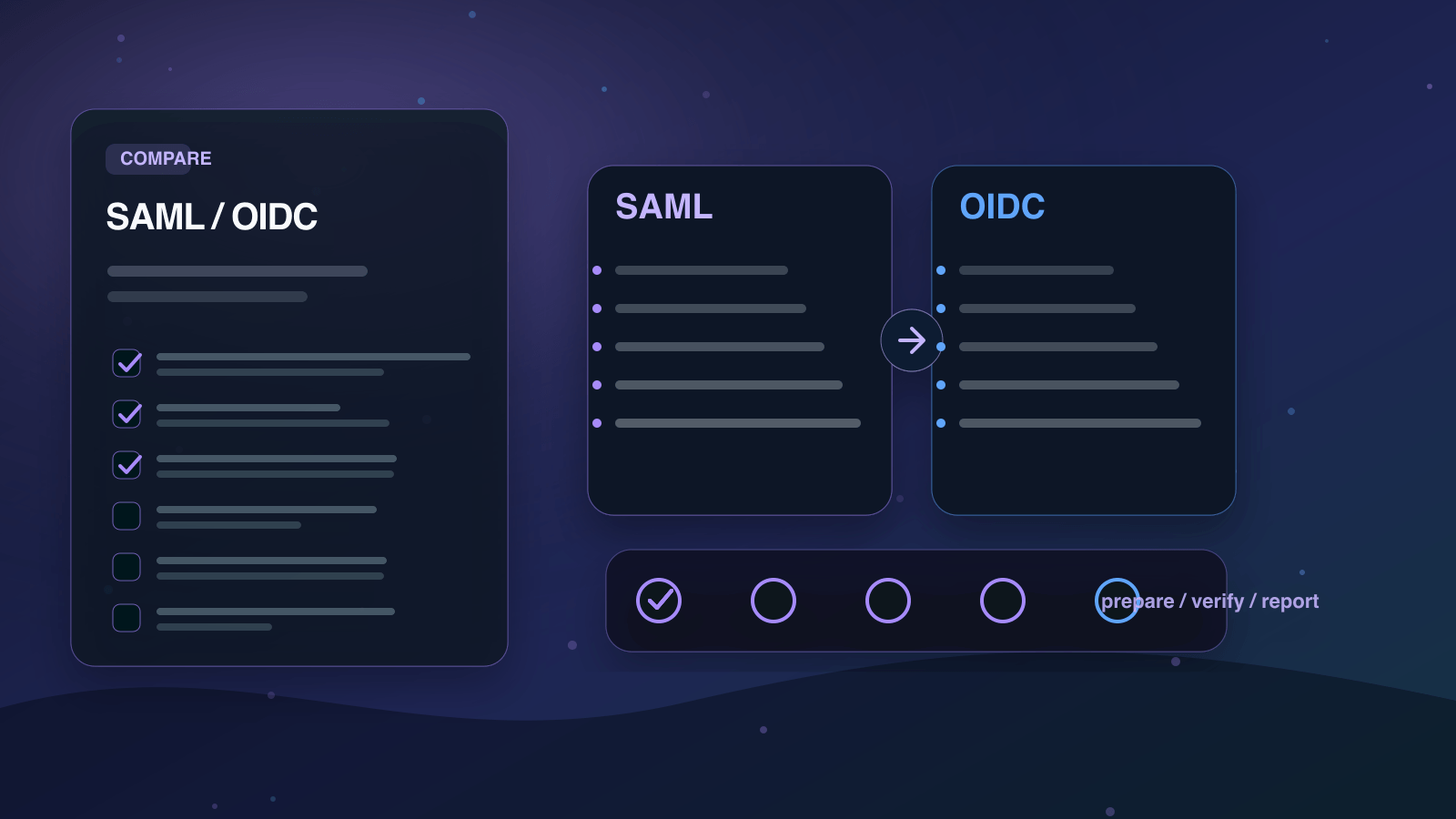 COMPARE

SAML / OIDC

SAML

OIDC

prepare / verify / report